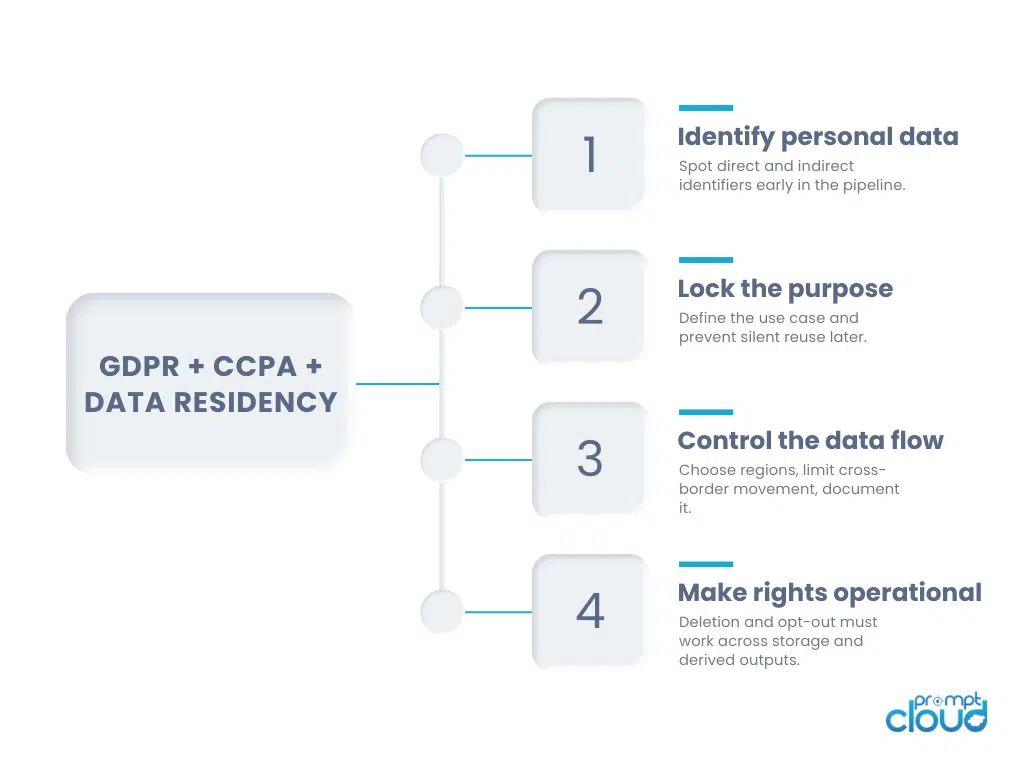 GDPR + CCPA + DATA RESIDENCY

1

Identify personal data

Spot direct and indirect identifiers early in the pipeline.

2

Lock the purpose

Define the use case and prevent silent reuse later.

3

Control the data flow

Choose regions, limit cross-border movement, document it.

4

Make rights operational

Deletion and opt-out must work across storage and derived outputs.

prompt cloud